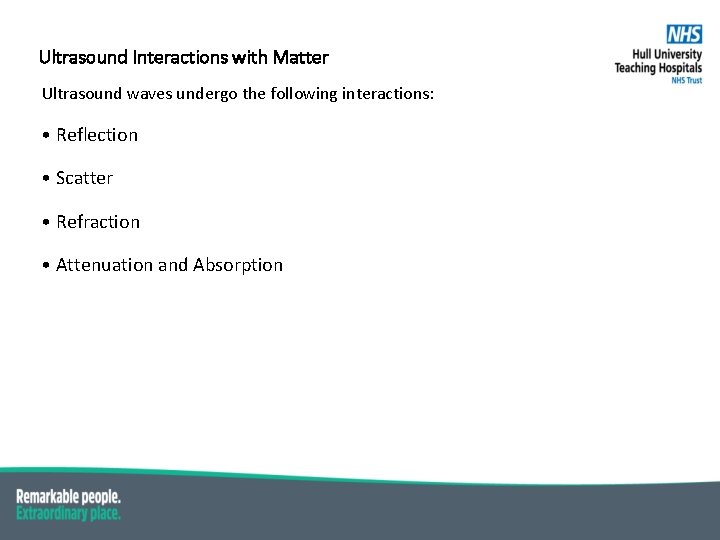 Ultrasound Interactions with Matter

NHS
Hull University
Teaching Hospitals
NHS Trust

Ultrasound waves undergo the following interactions:

• Reflection

• Scatter

• Refraction

• Attenuation and Absorption

Remarkable people.
Extraordinary place.